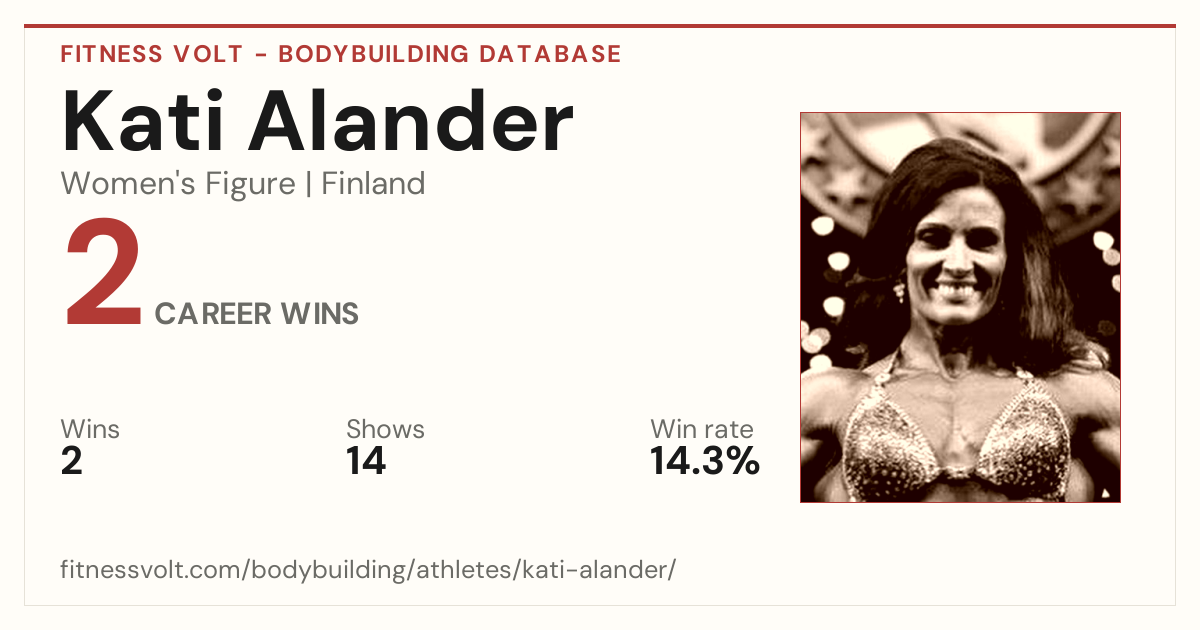 FITNESS VOLT - BODYBUILDING DATABASE

Kati Alander

Women's Figure | Finland

2 CAREER WINS

Wins
2

Shows
14

Win rate
14.3%

fitnessvolt.com/bodybuilding/athletes/kati-alander/